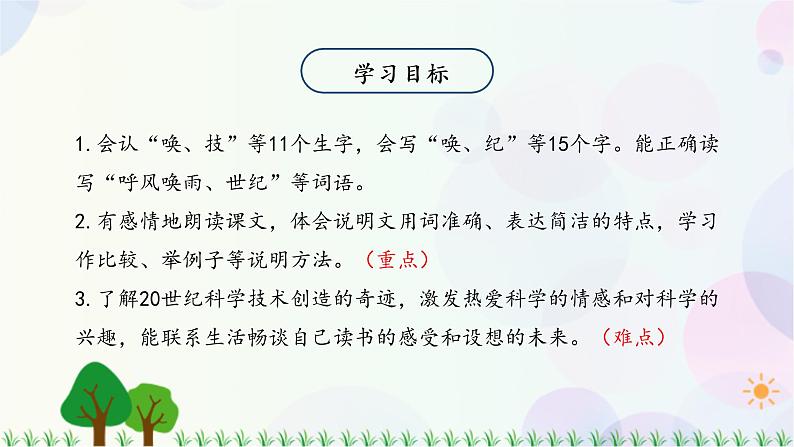 学习目标

1. 会认“唤、技”等11个生字，会写“唤、纪”等15个字。能正确读写“呼风唤雨、世纪”等词语。

2. 有感情地朗读课文，体会说明文用词准确、表达简洁的特点，学习作比较、举例子等说明方法。（重点）

3. 了解20世纪科学技术创造的奇迹，激发热爱科学的情感和对科学的兴趣，能联系生活畅谈自己读书的感受和设想的未来。（难点）